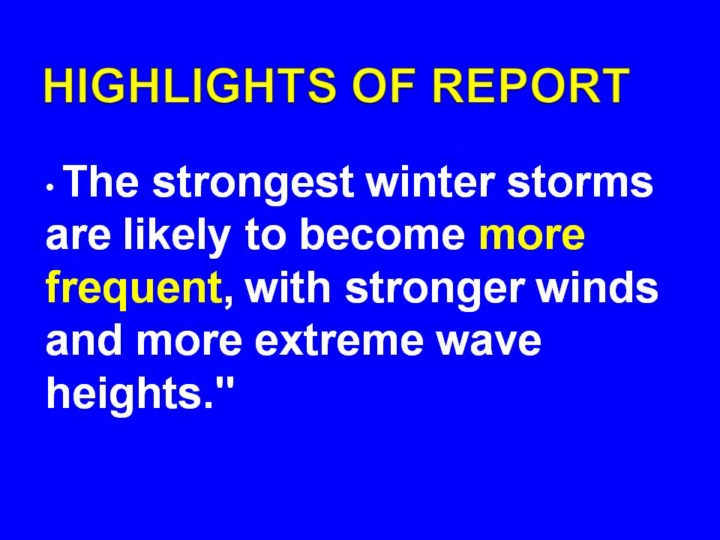 HIGHLIGHTS OF REPORT

• The strongest winter storms are likely to become more frequent, with stronger winds and more extreme wave heights."